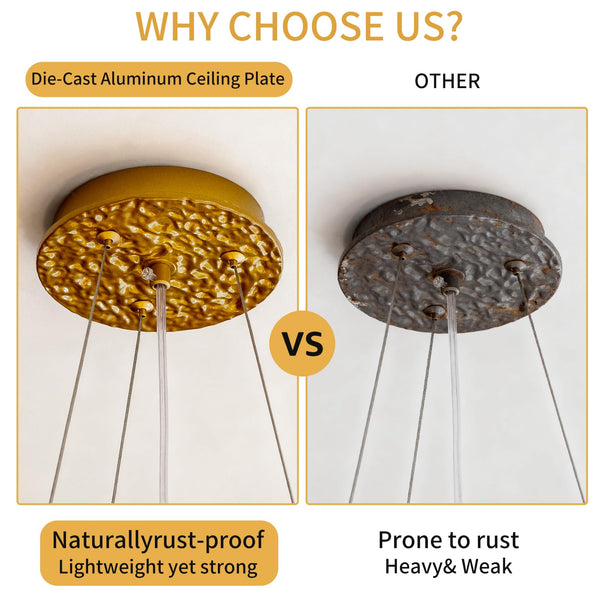 WHY CHOOSE US?

Die-Cast Aluminum Ceiling Plate

OTHER

VS

Naturallyrust-proof
Lightweight yet strong

Prone to rust
Heavy& Weak